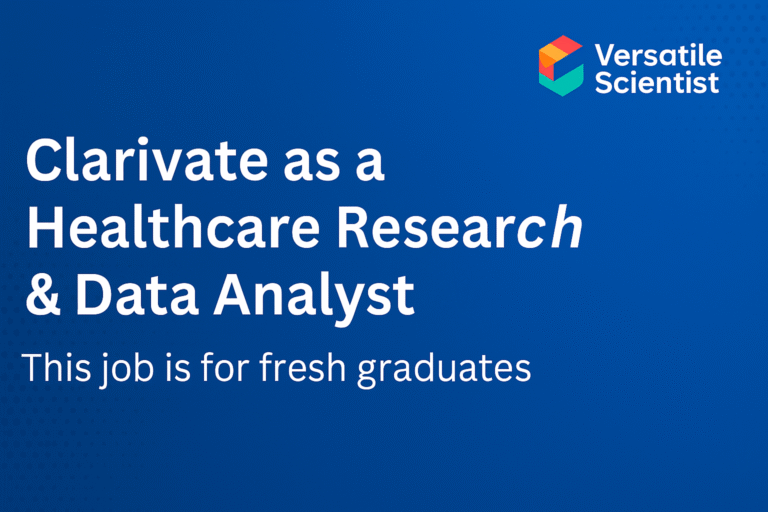 Versatile Scientist

Clarivate as a Healthcare Research & Data Analyst

This job is for fresh graduates